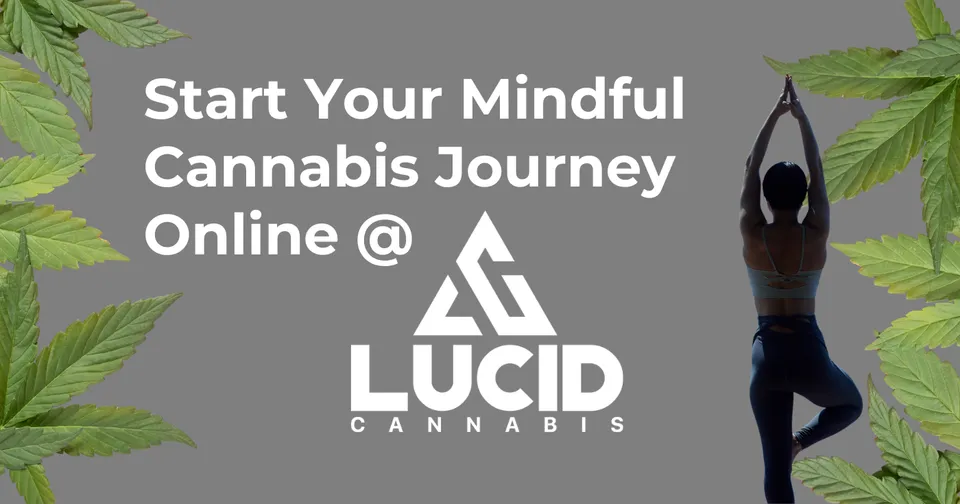 Start Your Mindful Cannabis Journey Online @

LUCID
CANNABIS